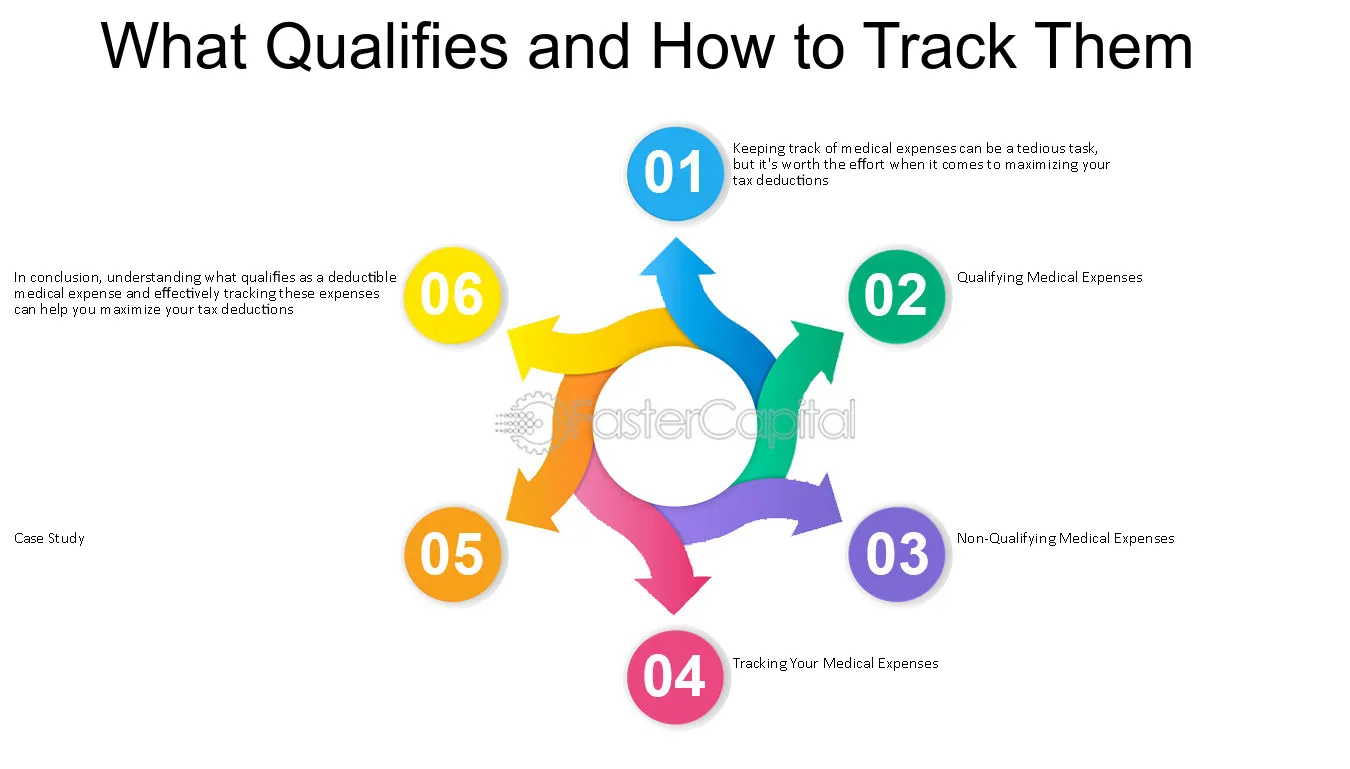 What Qualifies and How to Track Them

01

Keeping track of medical expenses can be a tedious task, but it's worth the effort when it comes to maximizing your tax deductions

02

Qualifying Medical Expenses

03

Non-Qualifying Medical Expenses

04

Tracking Your Medical Expenses

05

Case Study

06

In conclusion, understanding what qualifies as a deductible medical expense and effectively tracking these expenses can help you maximize your tax deductions

FasterCapital